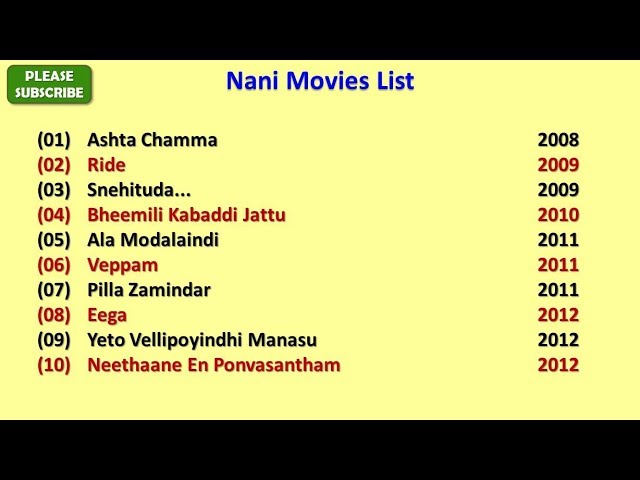 PLEASE SUBSCRIBE

Nani Movies List

(01) Ashta Chamma 2008
(02) Ride 2009
(03) Snehituda... 2009
(04) Bheemili Kabaddi Jattu 2010
(05) Ala Modalaindi 2011
(06) Veppam 2011
(07) Pilla Zamindar 2011
(08) Eega 2012
(09) Yeto Vellipoyindhi Manasu 2012
(10) Neethaane En Ponvasantham 2012